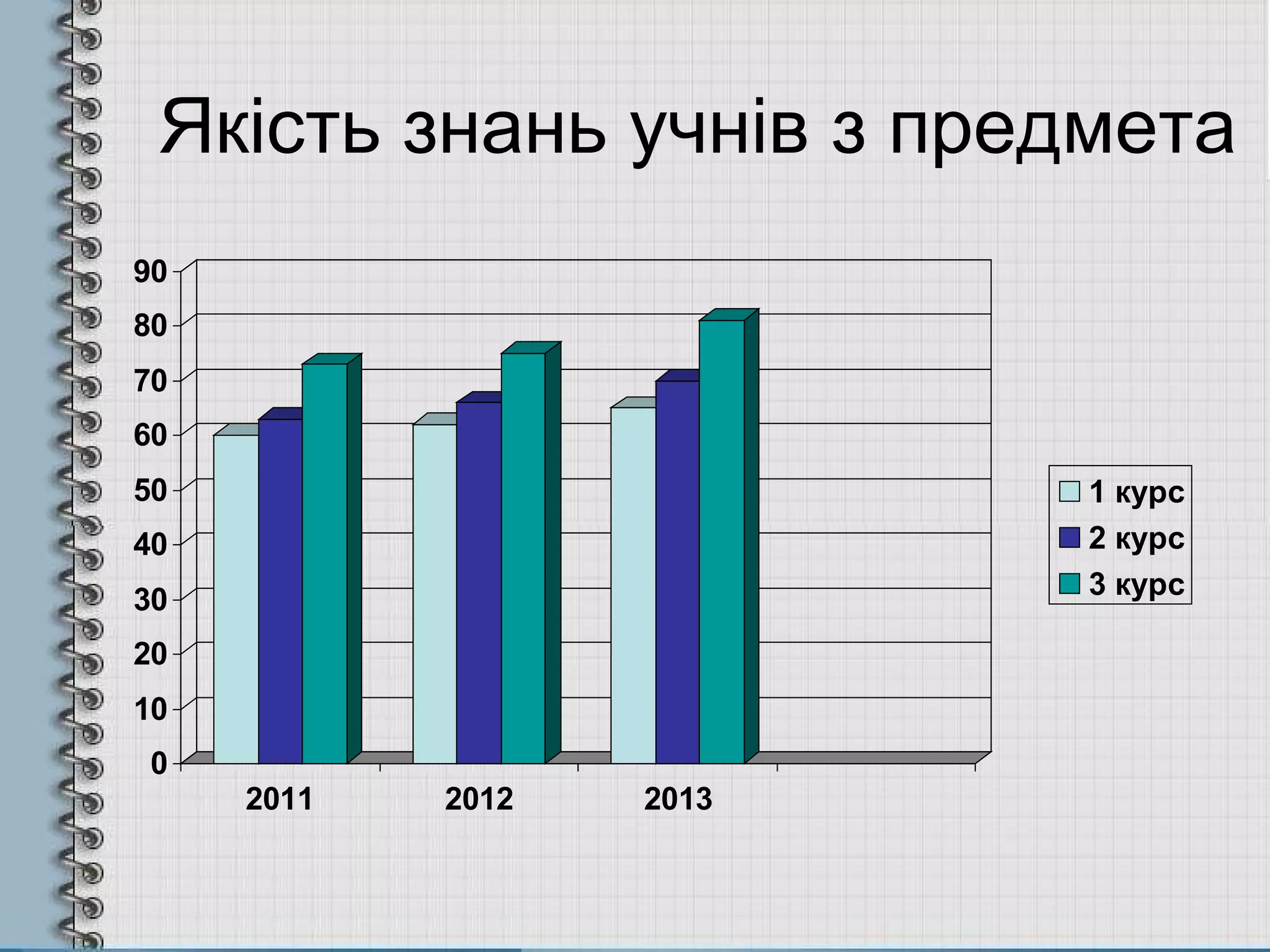 Якість знань учнів з предмета

90
80
70
60
50
40
30
20
10
0

2011
2012
2013

1 курс
2 курс
3 курс